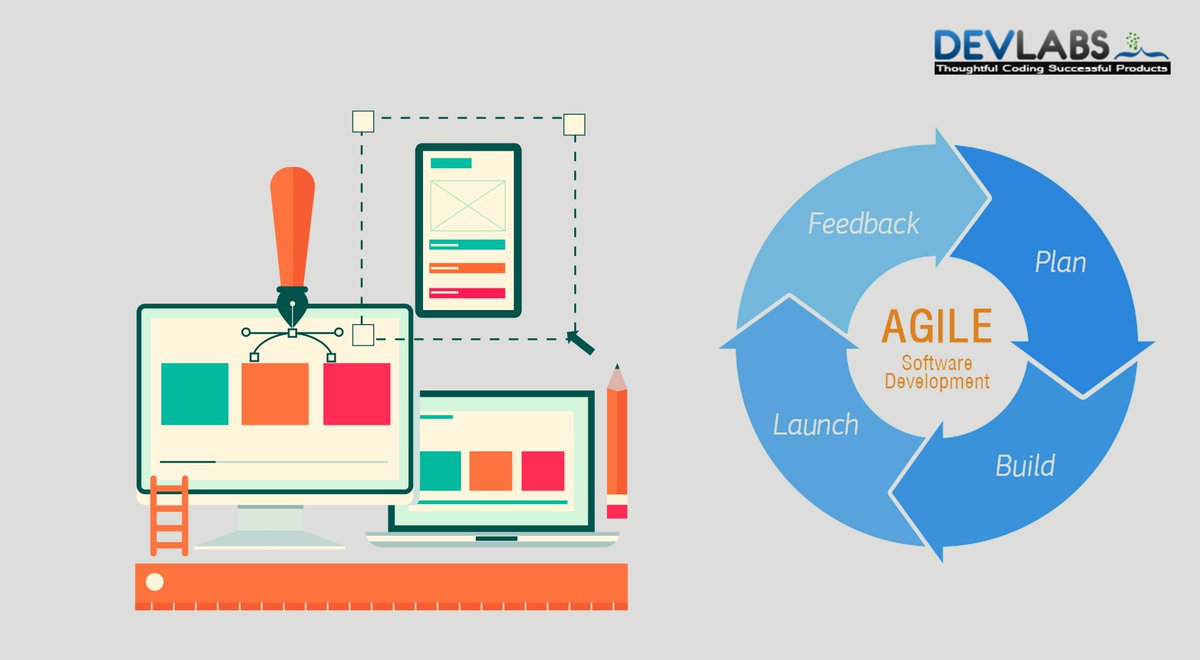 DEVLABS
Thoughtful Coding Successful Products

Feedback
Plan
AGILE
Software Development
Launch
Build